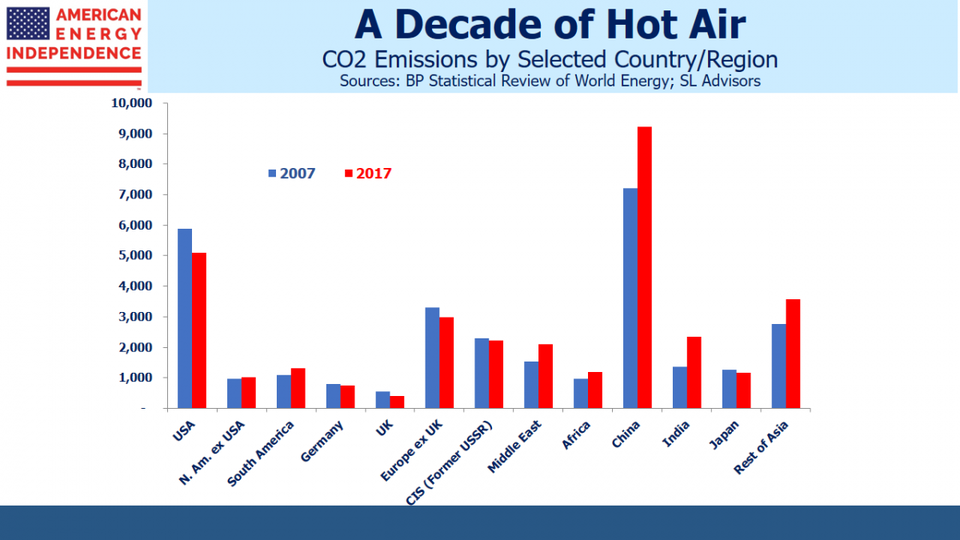 AMERICAN ENERGY INDEPENDENCE

A Decade of Hot Air

CO2 Emissions by Selected Country/Region

Sources: BP Statistical Review of World Energy; SL Advisors

10,000
9,000
8,000
7,000
6,000
5,000
4,000
3,000
2,000
1,000
-

2007 2017

USA
N. Am. ex USA
South America
Germany
UK
Europe ex UK
CIS (Former USSR)
Middle East
Africa
China
India
Japan
Rest of Asia